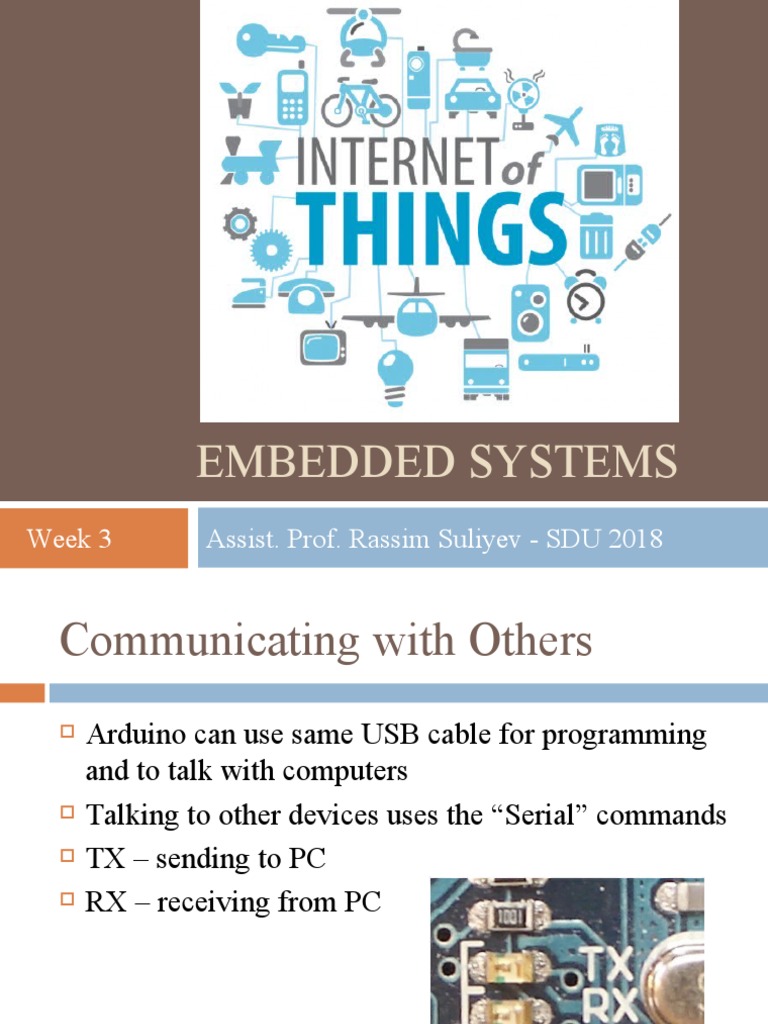 INTERNET of
THINGS

EMBEDDED SYSTEMS

Week 3

Assist. Prof. Rassim Suliyev - SDU 2018

Communicating with Others

Arduino can use same USB cable for programming and to talk with computers

Talking to other devices uses the “Serial” commands

TX – sending to PC

RX – receiving from PC

1001

TX
RX